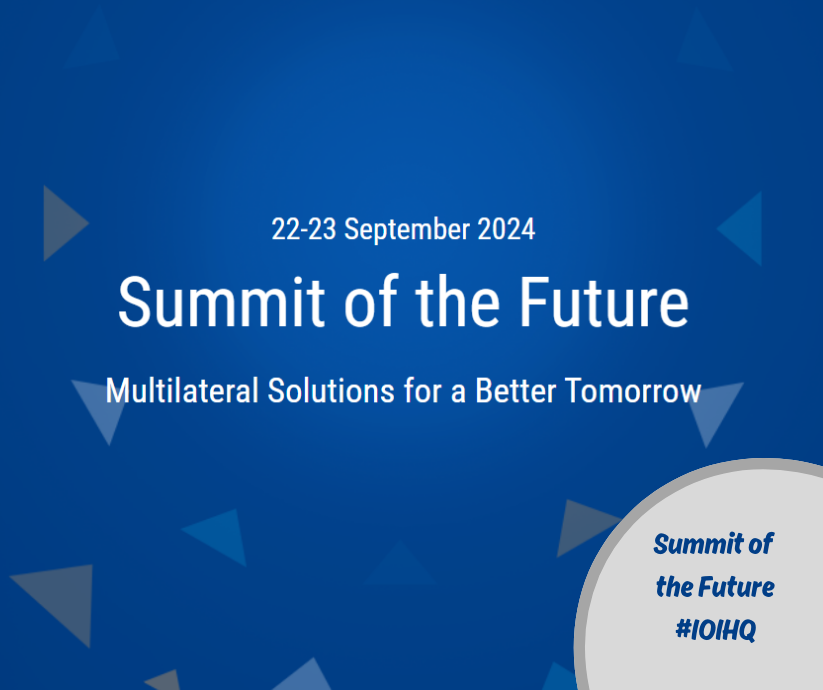 22-23 September 2024

Summit of the Future

Multilateral Solutions for a Better Tomorrow

Summit of the Future #IOIHQ